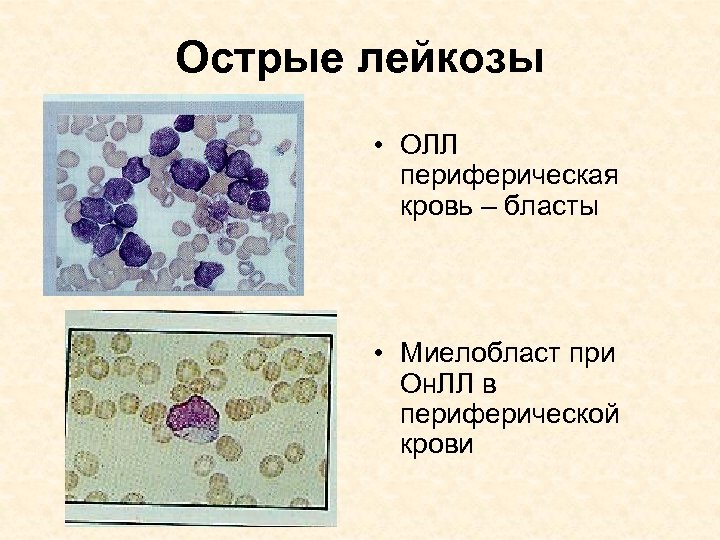 Острые лейкозы

• ОЛЛ периферическая кровь – бласты

• Миелобласт при ОнЛЛ в периферической крови